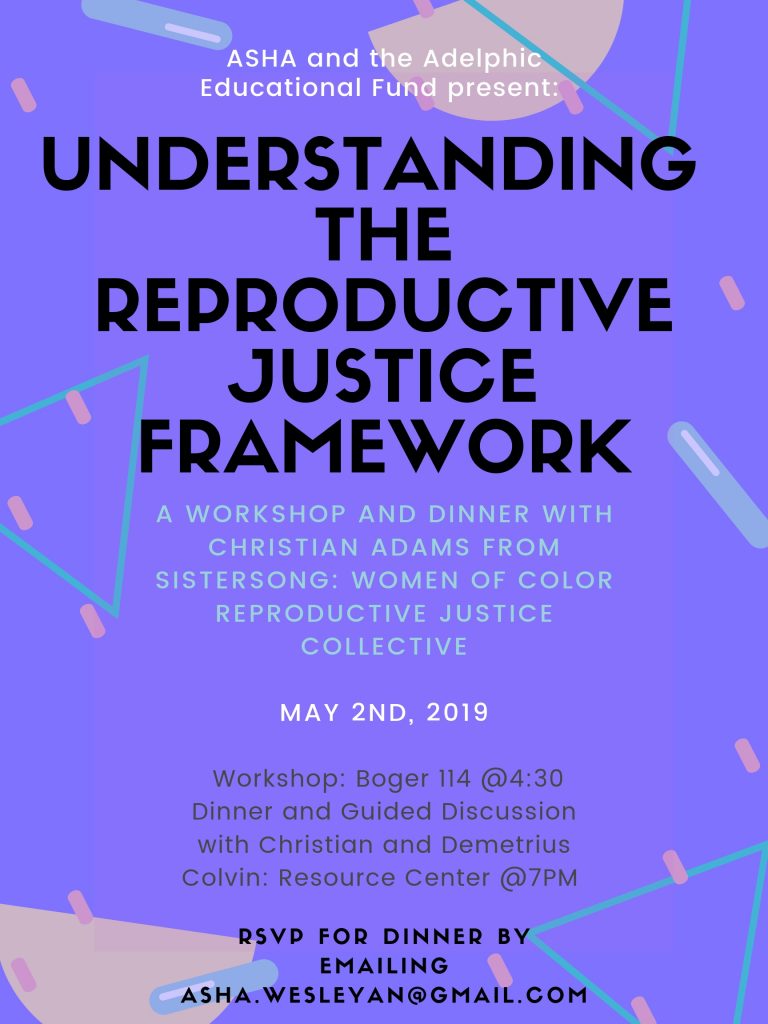 ASHA and the Adelphic Educational Fund present:

UNDERSTANDING THE REPRODUCTIVE JUSTICE FRAMEWORK

A WORKSHOP AND DINNER WITH CHRISTIAN ADAMS FROM SISTERSONG: WOMEN OF COLOR REPRODUCTIVE JUSTICE COLLECTIVE

MAY 2ND, 2019

Workshop: Boger 114 @4:30
Dinner and Guided Discussion with Christian and Demetrius Colvin: Resource Center @7PM

RSVP FOR DINNER BY EMAILING ASHA.WESLEYAN@GMAIL.COM